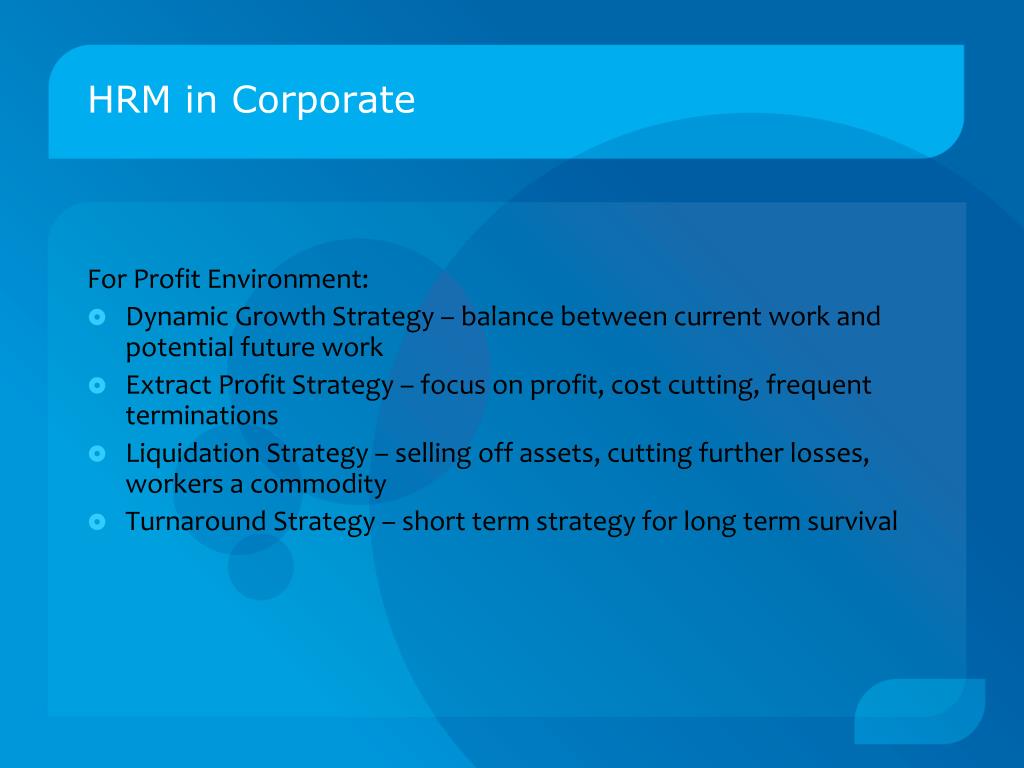 HRM in Corporate

For Profit Environment:

- Dynamic Growth Strategy – balance between current work and potential future work
- Extract Profit Strategy – focus on profit, cost cutting, frequent terminations
- Liquidation Strategy – selling off assets, cutting further losses, workers a commodity
- Turnaround Strategy – short term strategy for long term survival